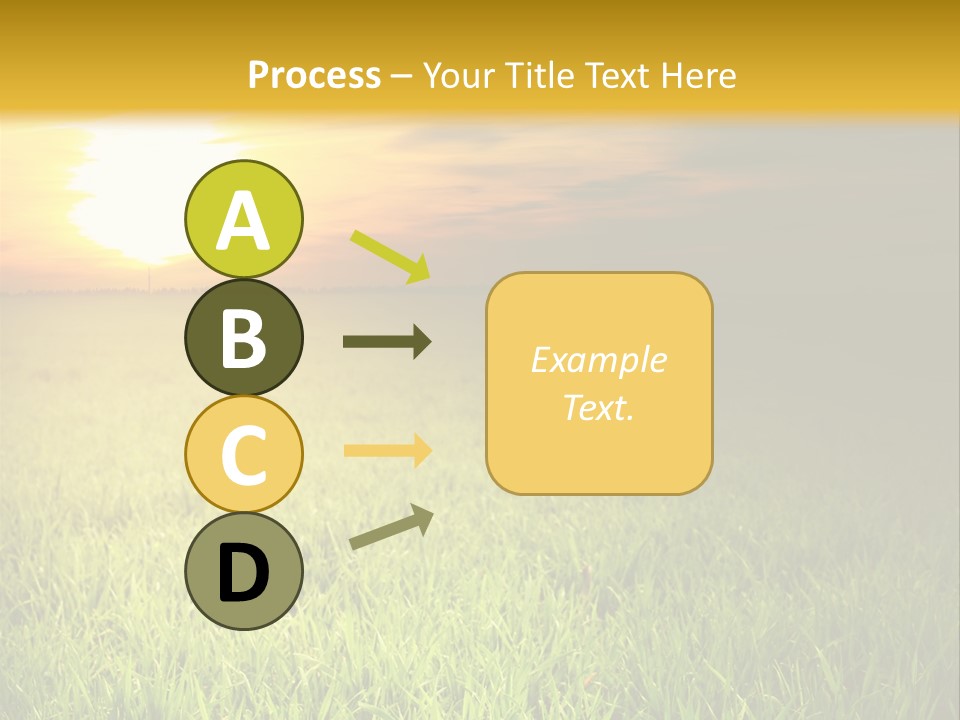 Process – Your Title Text Here

A

B

C

D

Example Text.